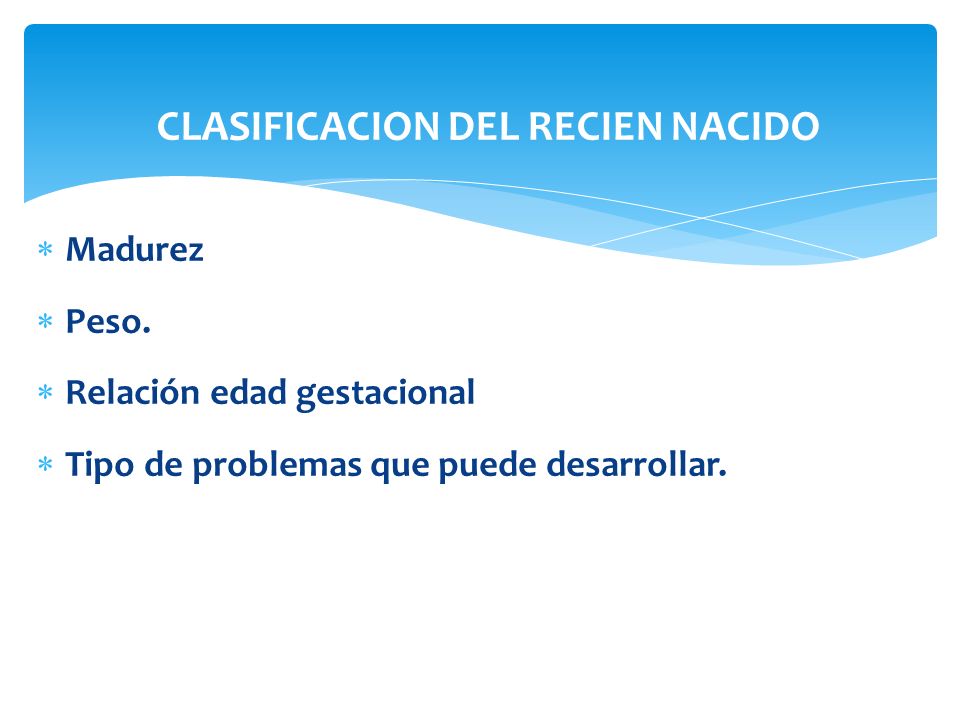 CLASIFICACION DEL RECIEN NACIDO

* Madurez
* Peso.
* Relación edad gestacional
* Tipo de problemas que puede desarrollar.